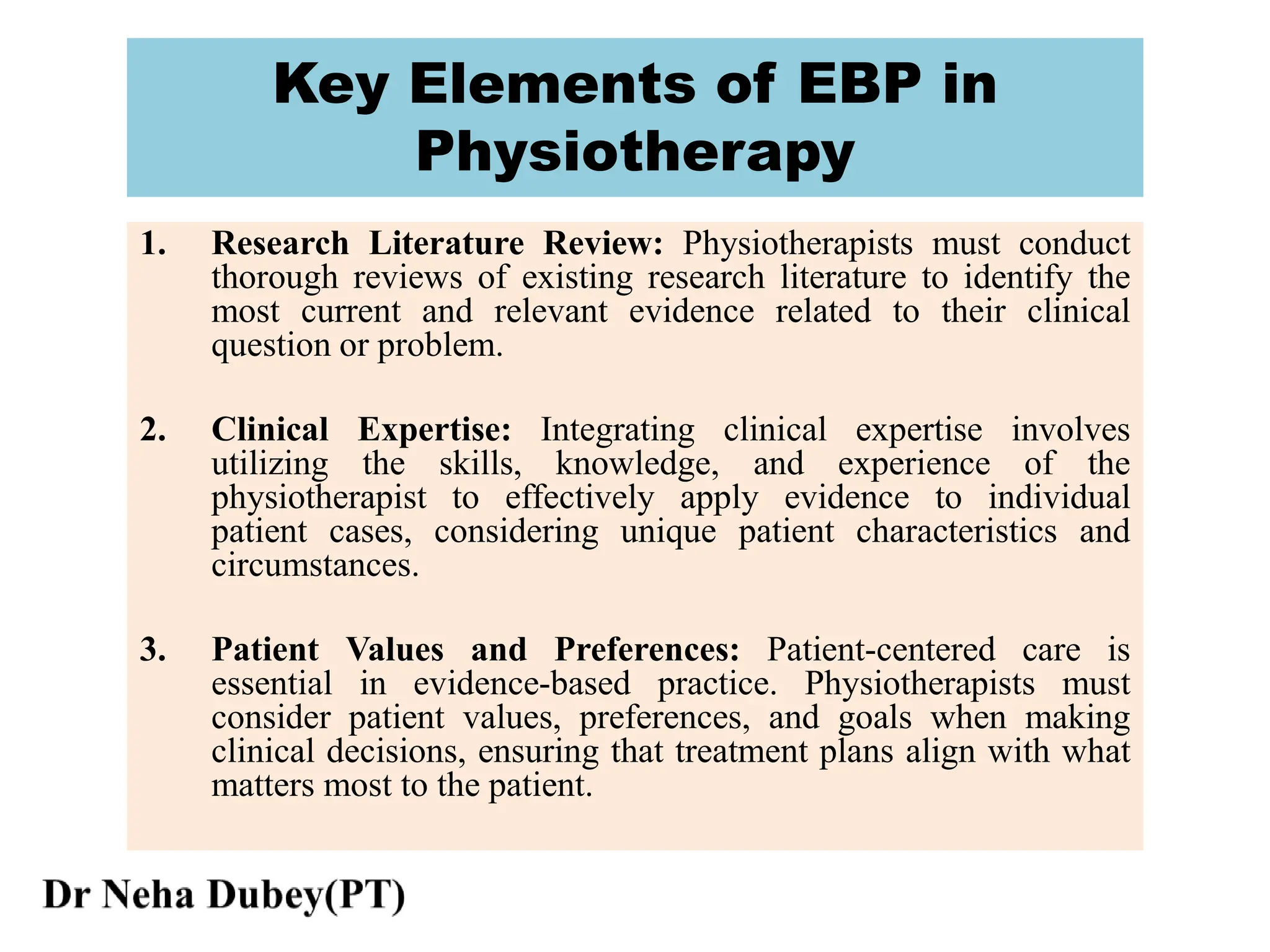 Key Elements of EBP in Physiotherapy

1. Research Literature Review: Physiotherapists must conduct thorough reviews of existing research literature to identify the most current and relevant evidence related to their clinical question or problem.

2. Clinical Expertise: Integrating clinical expertise involves utilizing the skills, knowledge, and experience of the physiotherapist to effectively apply evidence to individual patient cases, considering unique patient characteristics and circumstances.

3. Patient Values and Preferences: Patient-centered care is essential in evidence-based practice. Physiotherapists must consider patient values, preferences, and goals when making clinical decisions, ensuring that treatment plans align with what matters most to the patient.

Dr Neha Dubey(PT)